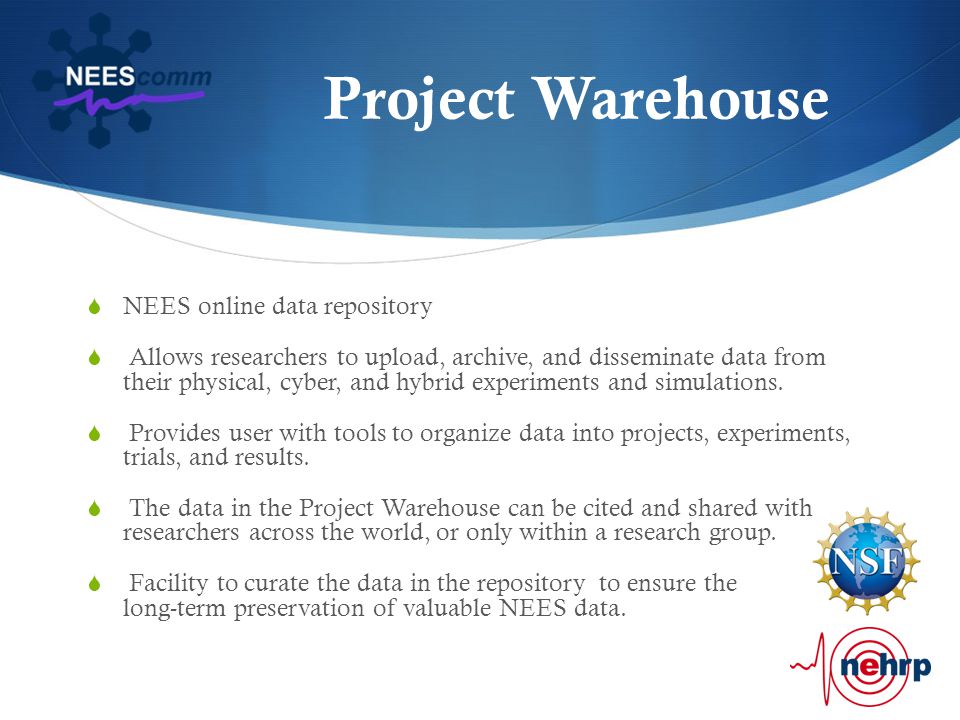 NEEScomm

Project Warehouse

NEES online data repository

Allows researchers to upload, archive, and disseminate data from their physical, cyber, and hybrid experiments and simulations.

Provides user with tools to organize data into projects, experiments, trials, and results.

The data in the Project Warehouse can be cited and shared with researchers across the world, or only within a research group.

Facility to curate the data in the repository to ensure the long-term preservation of valuable NEES data.

NSF

nehrp